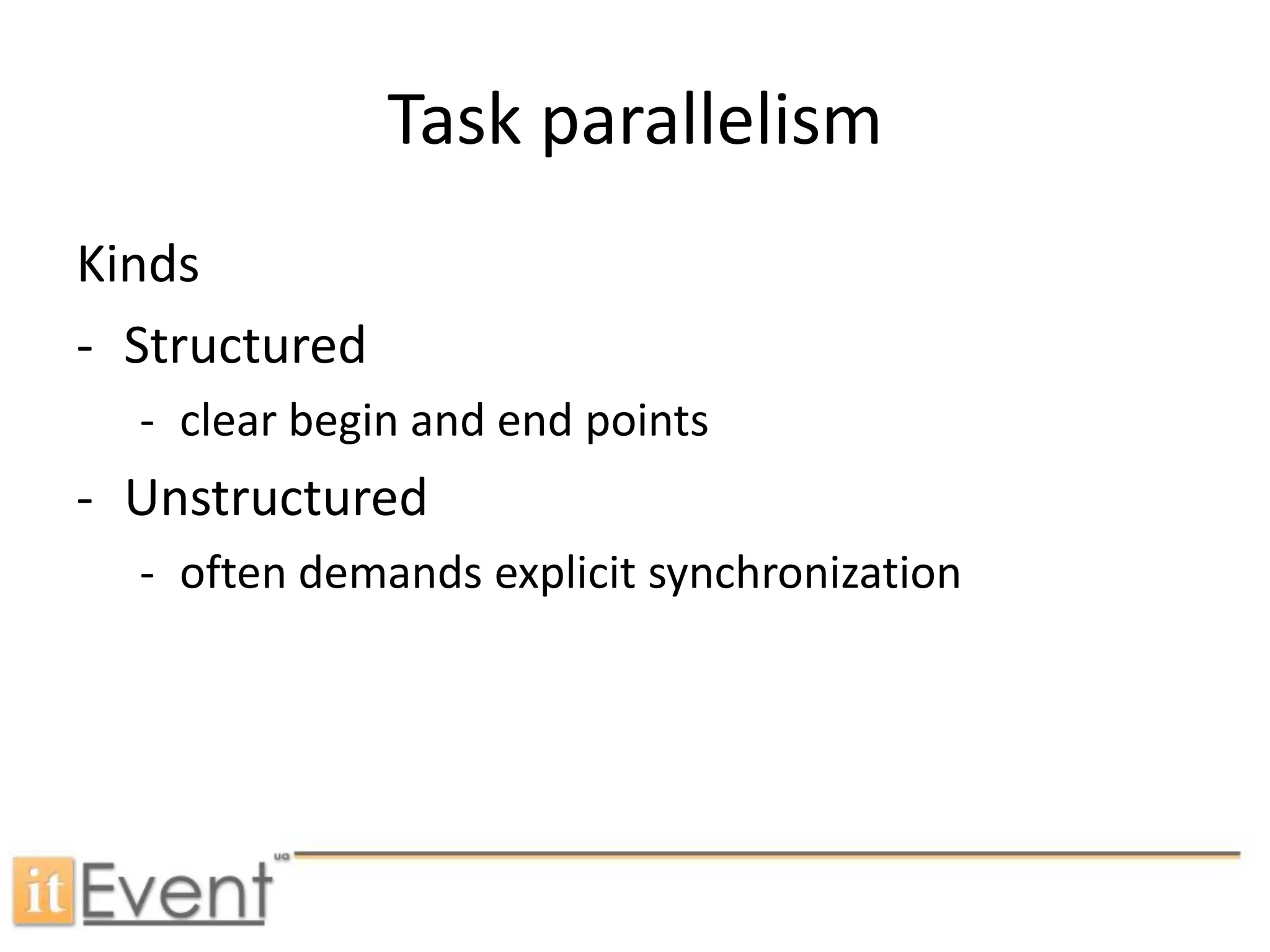 Task parallelism

Kinds

- Structured
  - clear begin and end points
- Unstructured
  - often demands explicit synchronization

itEvent ua